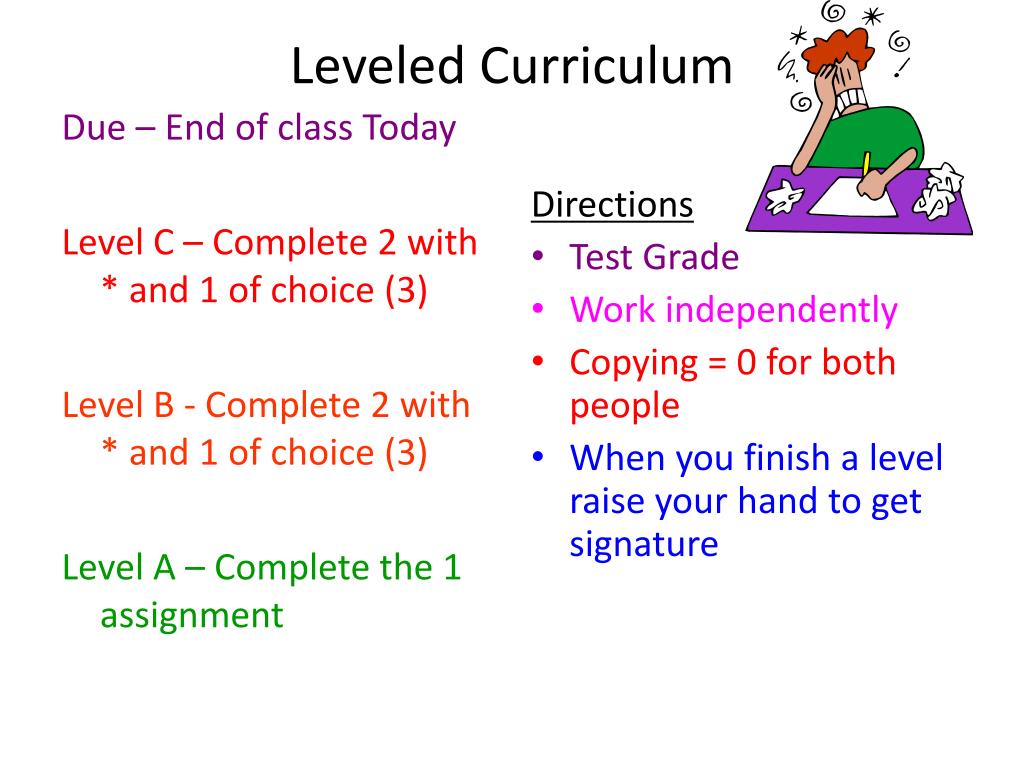 Leveled Curriculum

Due – End of class Today

Level C – Complete 2 with * and 1 of choice (3)

Level B - Complete 2 with * and 1 of choice (3)

Level A – Complete the 1 assignment

Directions
• Test Grade
• Work independently
• Copying = 0 for both people
• When you finish a level raise your hand to get signature